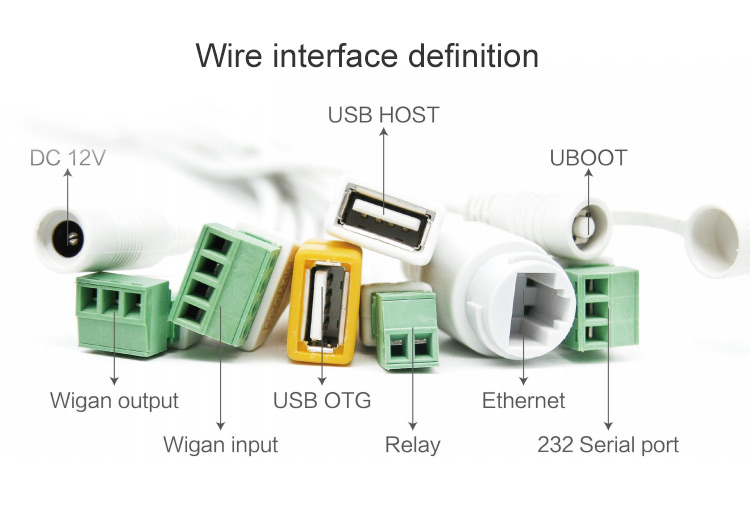 Wire interface definition

USB HOST

DC 12V

UBOOT

Wigan output

USB OTG

Ethernet

Wigan input

Relay

232 Serial port